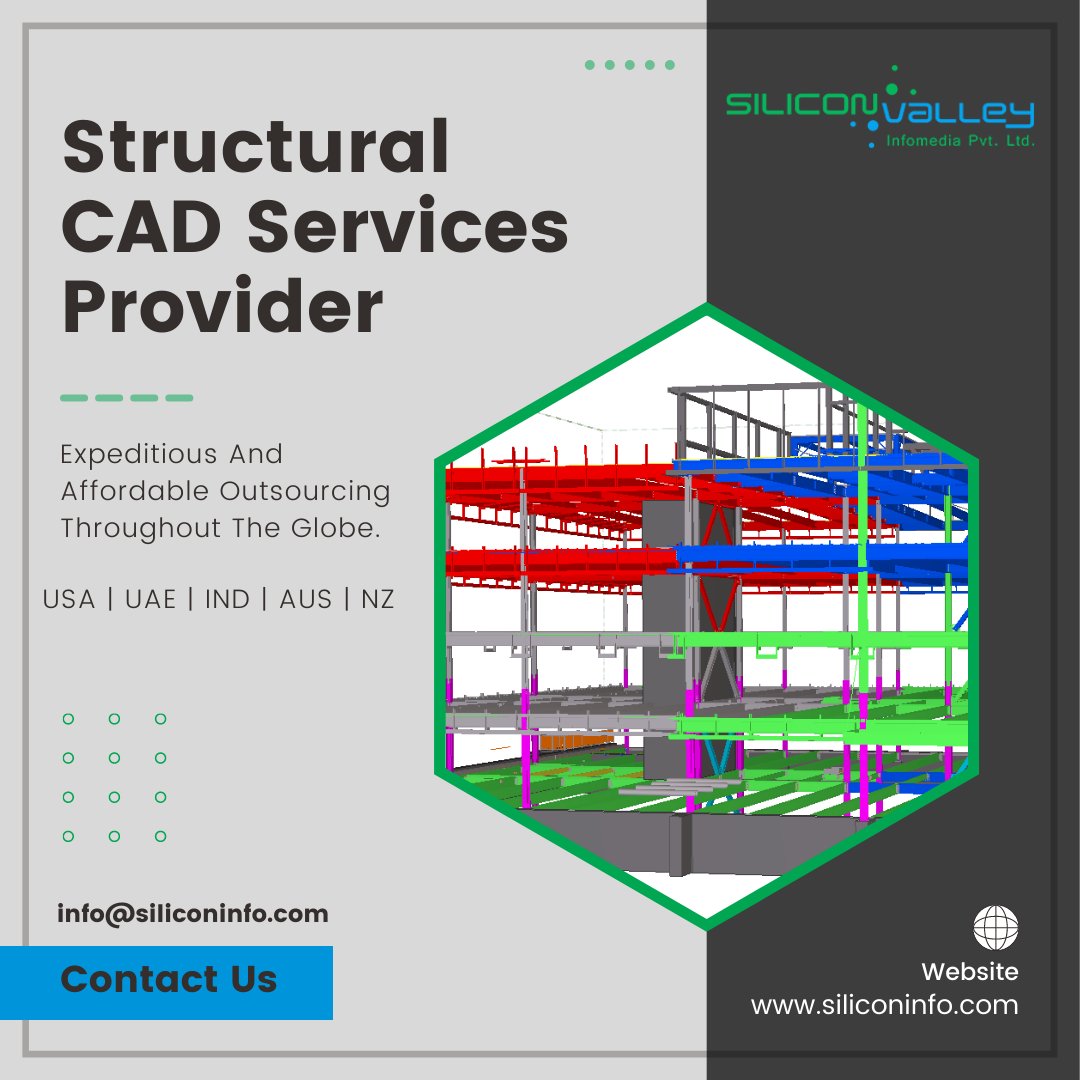 SILICON VALLEY
Infomedia Pvt. Ltd.

Structural CAD Services Provider

Expeditious And Affordable Outsourcing Throughout The Globe.

USA | UAE | IND | AUS | NZ

info@siliconinfo.com

Contact Us

Website
www.siliconinfo.com